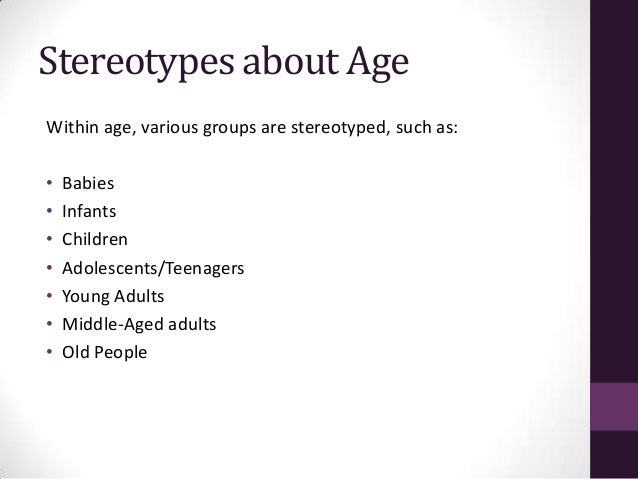 Stereotypes about Age

Within age, various groups are stereotyped, such as:

• Babies
• Infants
• Children
• Adolescents/Teenagers
• Young Adults
• Middle-Aged adults
• Old People